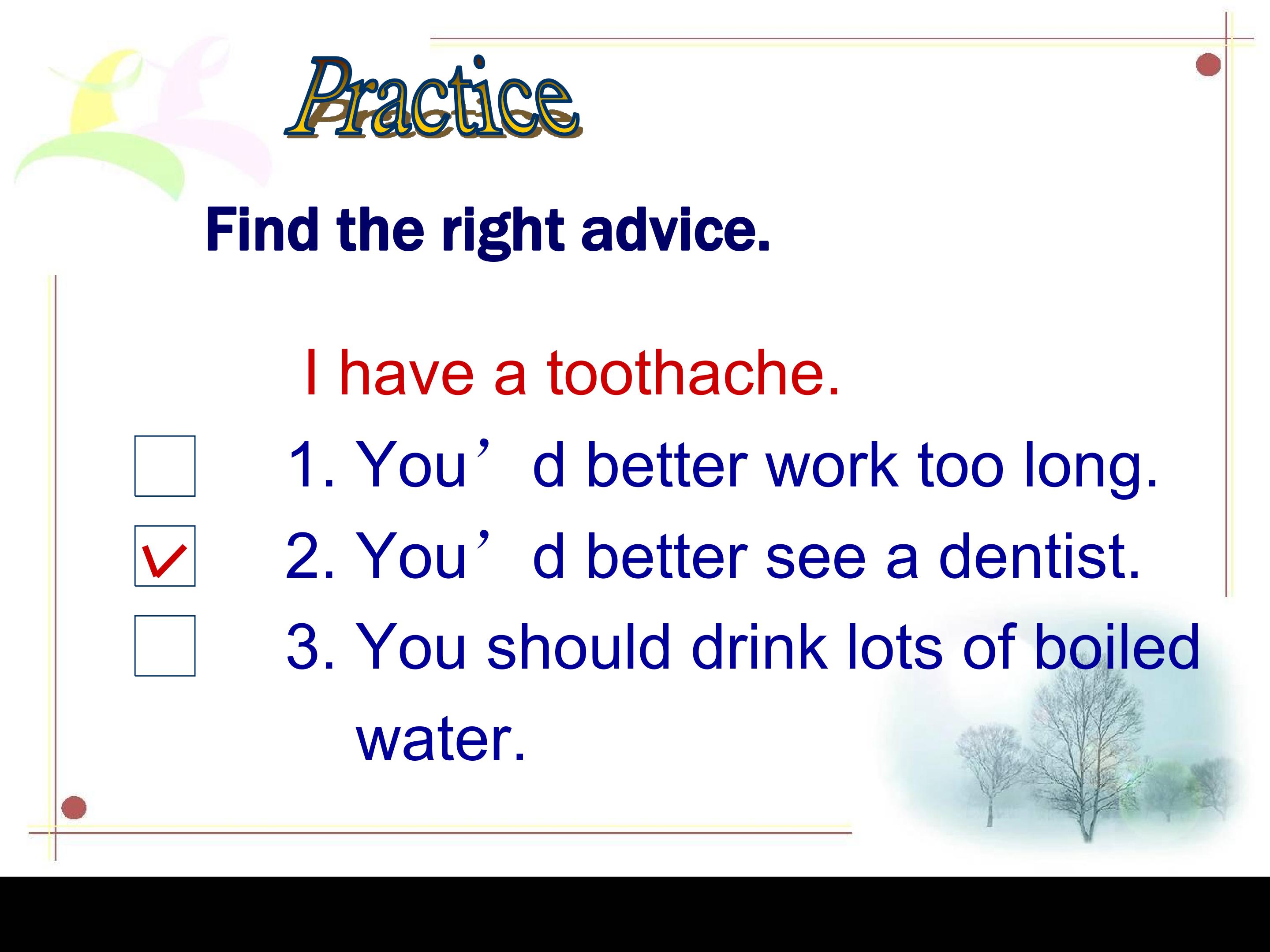 Practice

Find the right advice.

I have a toothache.

☐ 1. You'd better work too long.

☑ 2. You'd better see a dentist.

☐ 3. You should drink lots of boiled water.